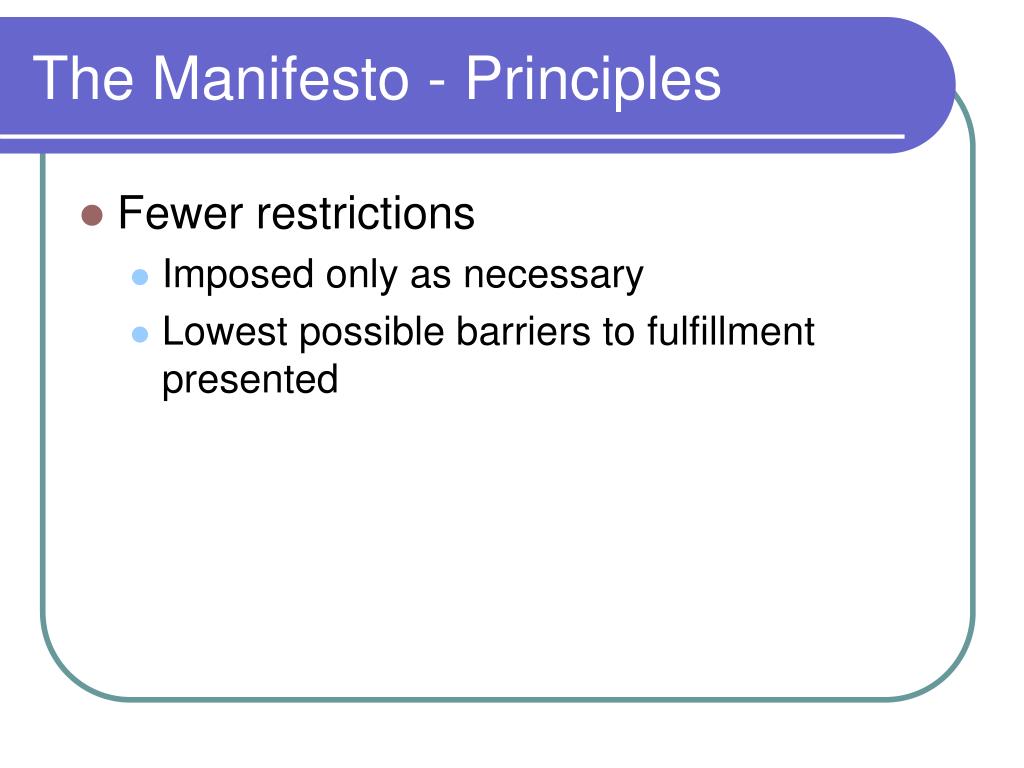 The Manifesto - Principles

- Fewer restrictions
  - Imposed only as necessary
  - Lowest possible barriers to fulfillment presented